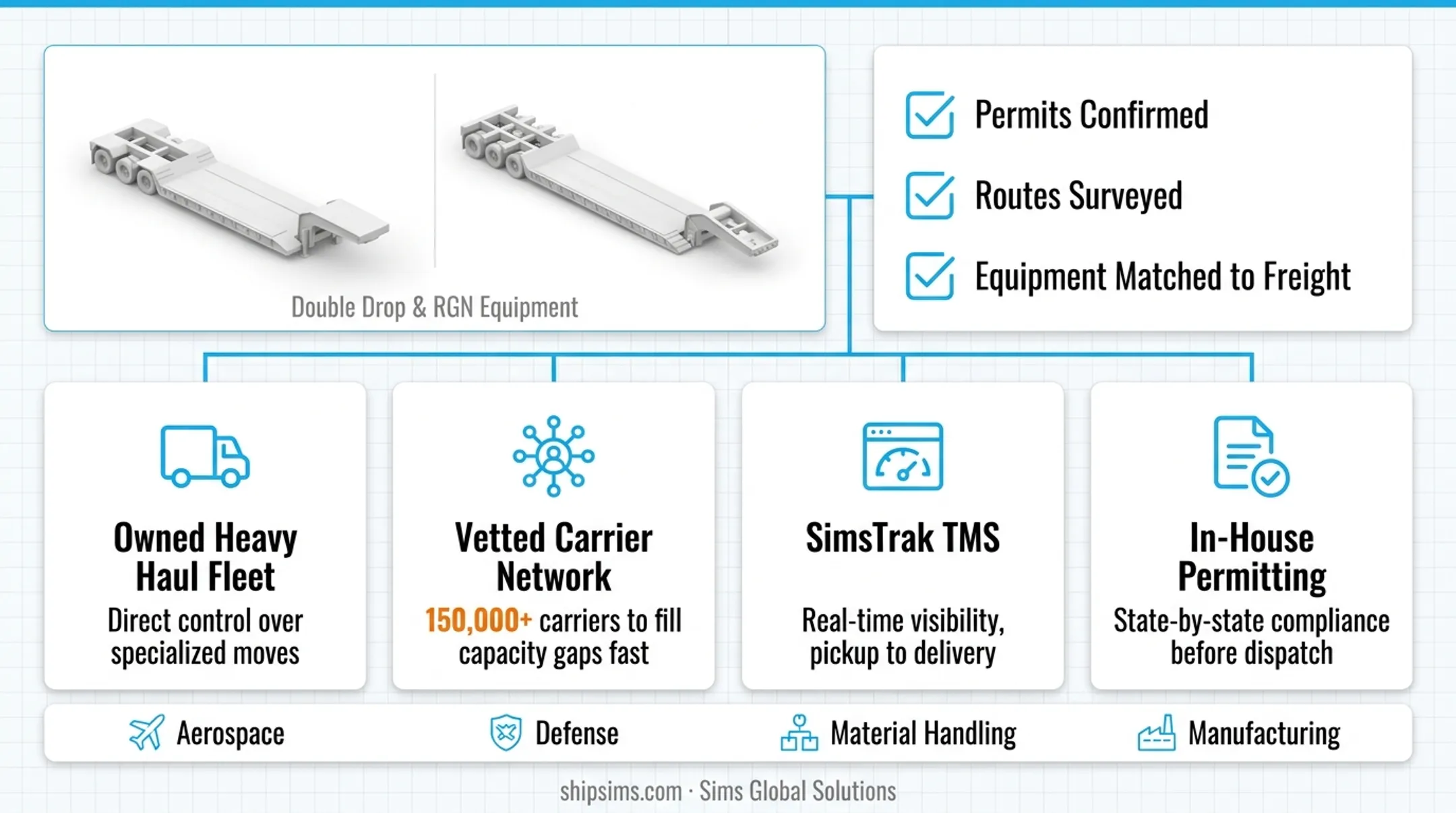 Double Drop & RGN Equipment

Permits Confirmed

Routes Surveyed

Equipment Matched to Freight

Owned Heavy Haul Fleet
Direct control over specialized moves

Vetted Carrier Network
150,000+ carriers to fill capacity gaps fast

SimsTrak TMS
Real-time visibility, pickup to delivery

In-House Permitting
State-by-state compliance before dispatch

Aerospace

Defense

Material Handling

Manufacturing

shipsims.com · Sims Global Solutions